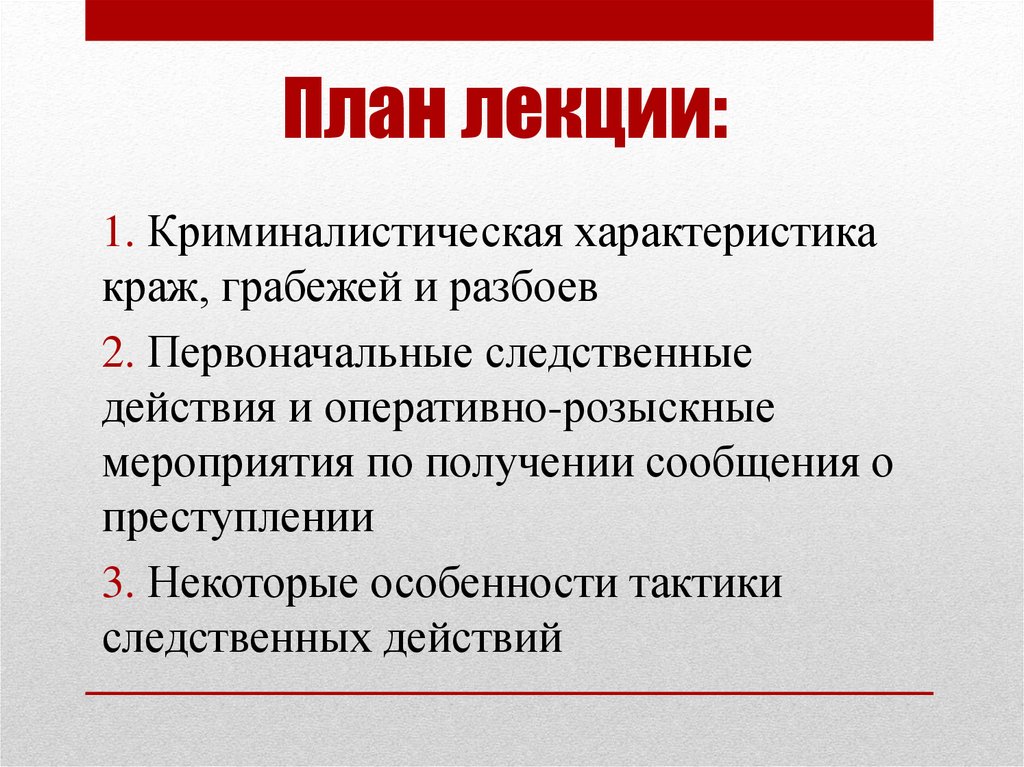 План лекции:

1. Криминалистическая характеристика краж, грабежей и разбоев

2. Первоначальные следственные действия и оперативно-розыскные мероприятия по получении сообщения о преступлении

3. Некоторые особенности тактики следственных действий